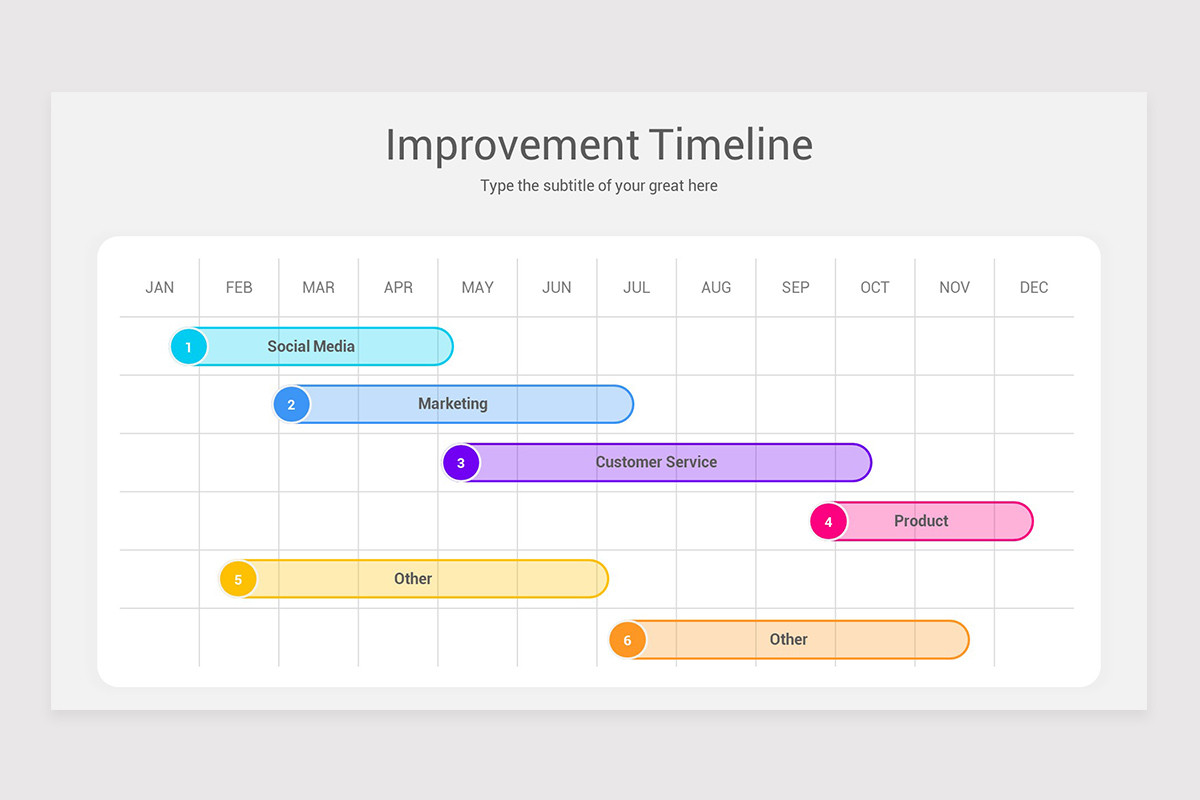 Improvement Timeline

Type the subtitle of your great here

JAN FEB MAR APR MAY JUN JUL AUG SEP OCT NOV DEC

1 Social Media

2 Marketing

3 Customer Service

4 Product

5 Other

6 Other